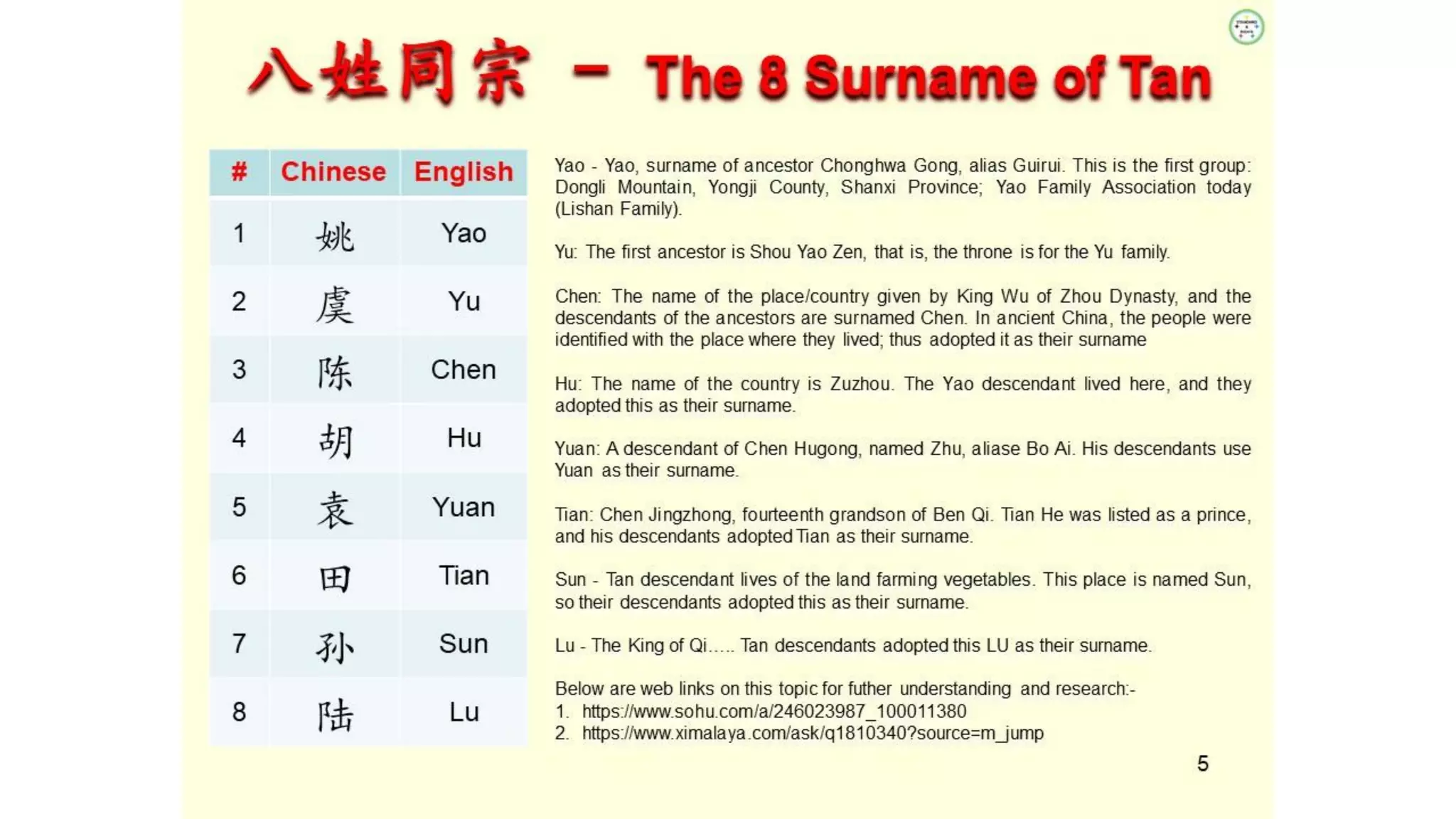 八姓同宗 – The 8 Surname of Tan

| # | Chinese | English |
|---|---|---|
| 1 | 姚 | Yao |
| 2 | 虞 | Yu |
| 3 | 陈 | Chen |
| 4 | 胡 | Hu |
| 5 | 袁 | Yuan |
| 6 | 田 | Tian |
| 7 | 孙 | Sun |
| 8 | 陆 | Lu |

Yao - Yao, surname of ancestor Chonghwa Gong, alias Guirui. This is the first group: Dongli Mountain, Yongji County, Shanxi Province; Yao Family Association today (Lishan Family).

Yu: The first ancestor is Shou Yao Zen, that is, the throne is for the Yu family.

Chen: The name of the place/country given by King Wu of Zhou Dynasty, and the descendants of the ancestors are surnamed Chen. In ancient China, the people were identified with the place where they lived; thus adopted it as their surname

Hu: The name of the country is Zuzhou. The Yao descendant lived here, and they adopted this as their surname.

Yuan: A descendant of Chen Hugong, named Zhu, aliase Bo Ai. His descendants use Yuan as their surname.

Tian: Chen Jingzhong, fourteenth grandson of Ben Qi. Tian He was listed as a prince, and his descendants adopted Tian as their surname.

Sun - Tan descendant lives of the land farming vegetables. This place is named Sun, so their descendants adopted this as their surname.

Lu - The King of Qi….. Tan descendants adopted this LU as their surname.

Below are web links on this topic for futher understanding and research:-
1. https://www.sohu.com/a/246023987_100011380
2. https://www.ximalaya.com/ask/q1810340?source=m_jump

5